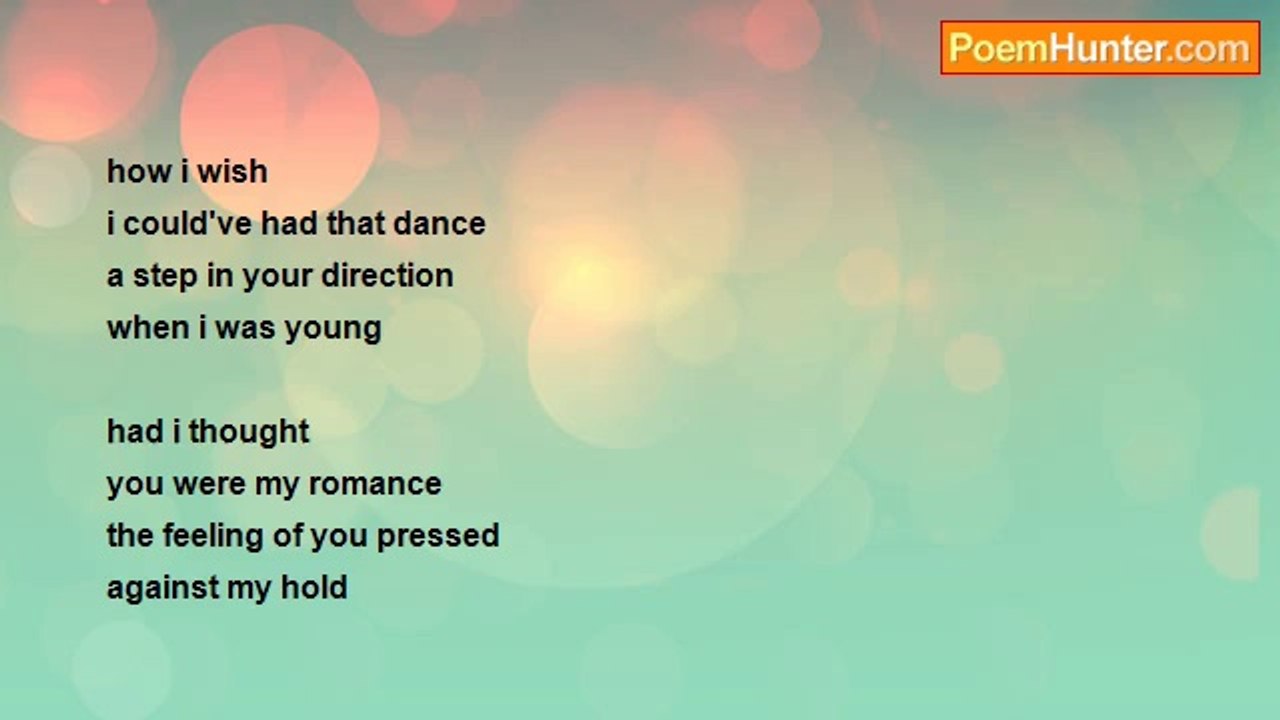 PoemHunter.com

how i wish
i could've had that dance
a step in your direction
when i was young

had i thought
you were my romance
the feeling of you pressed
against my hold